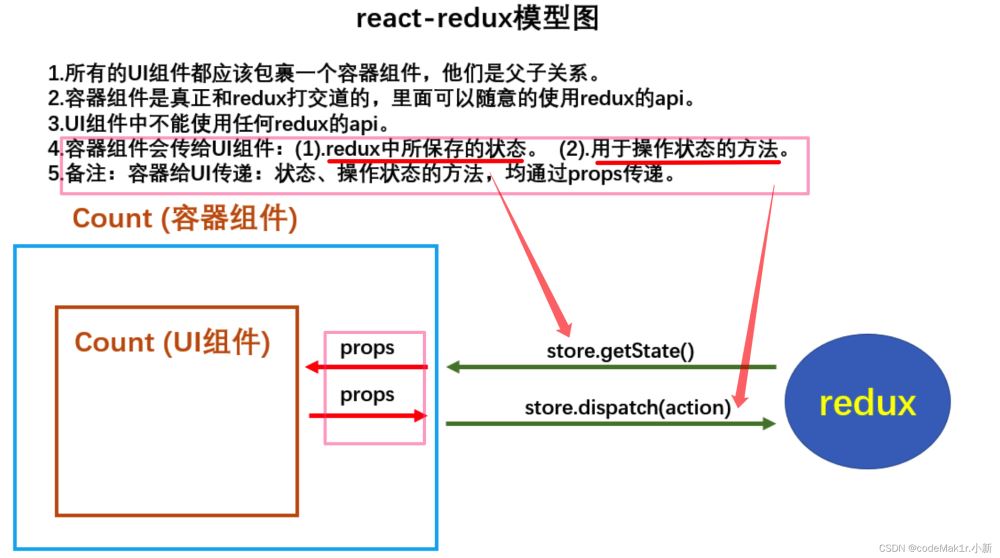 react-redux模型图

1.所有的UI组件都应该包裹一个容器组件，他们是父子关系。
2.容器组件是真正和redux打交道的，里面可以随意的使用redux的api。
3.UI组件中不能使用任何redux的api。
4.容器组件会传给UI组件：(1).redux中所保存的状态。 (2).用于操作状态的方法。
5.备注：容器给UI传递：状态、操作状态的方法，均通过props传递。

Count (容器组件)

Count (UI组件)

props

props

store.getState()

store.dispatch(action)

redux

CSDN @codeMak1r.小新